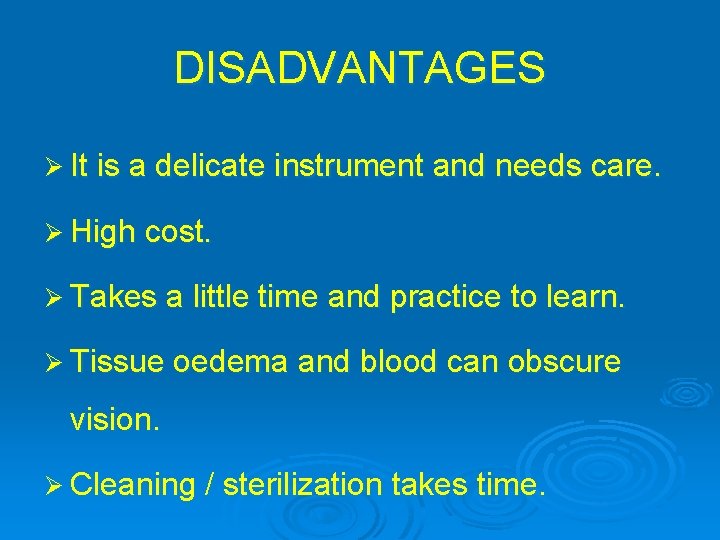 DISADVANTAGES

➢ It is a delicate instrument and needs care.

➢ High cost.

➢ Takes a little time and practice to learn.

➢ Tissue oedema and blood can obscure vision.

➢ Cleaning / sterilization takes time.